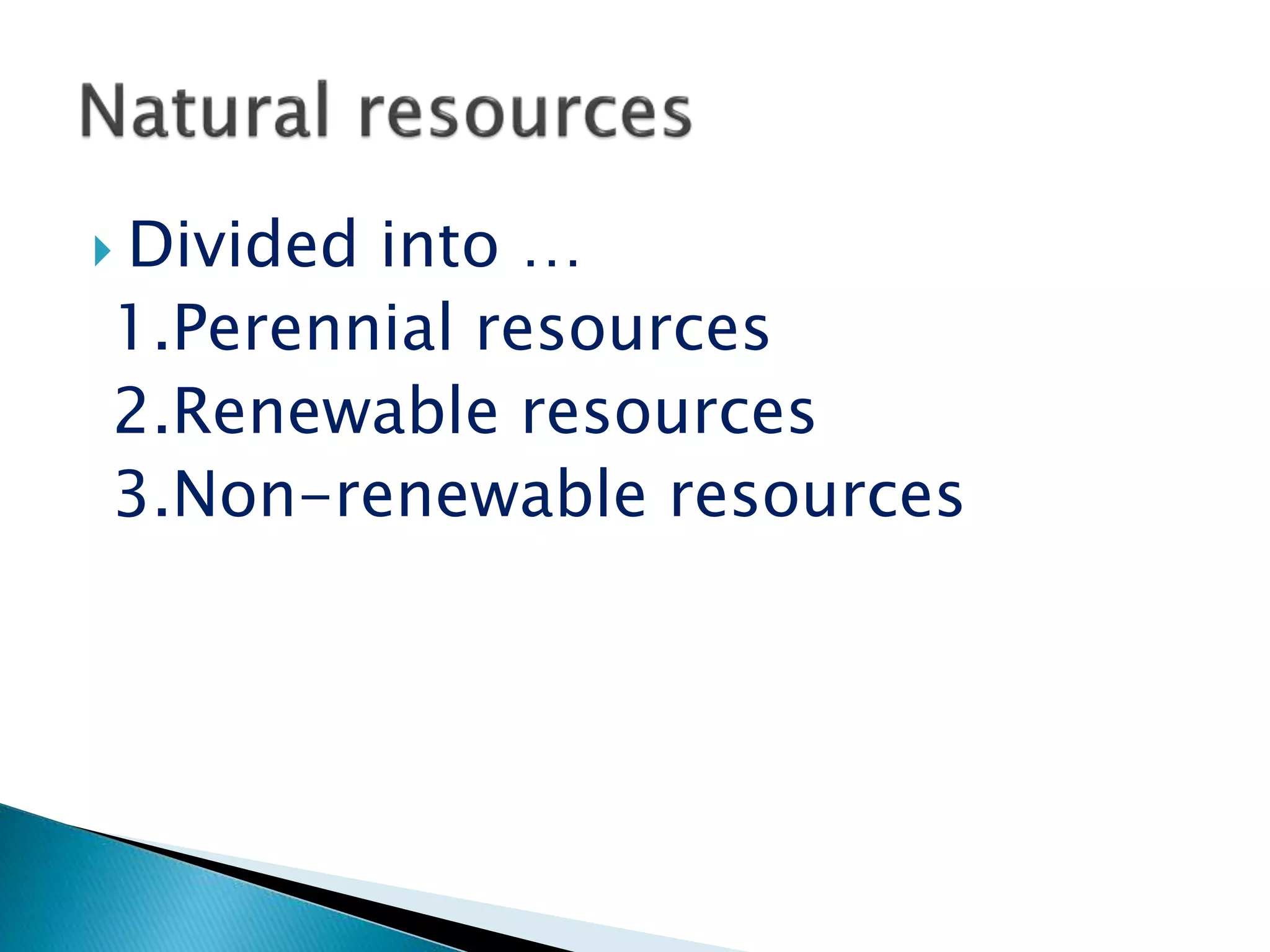 Natural resources

Divided into …

1.Perennial resources

2.Renewable resources

3.Non-renewable resources